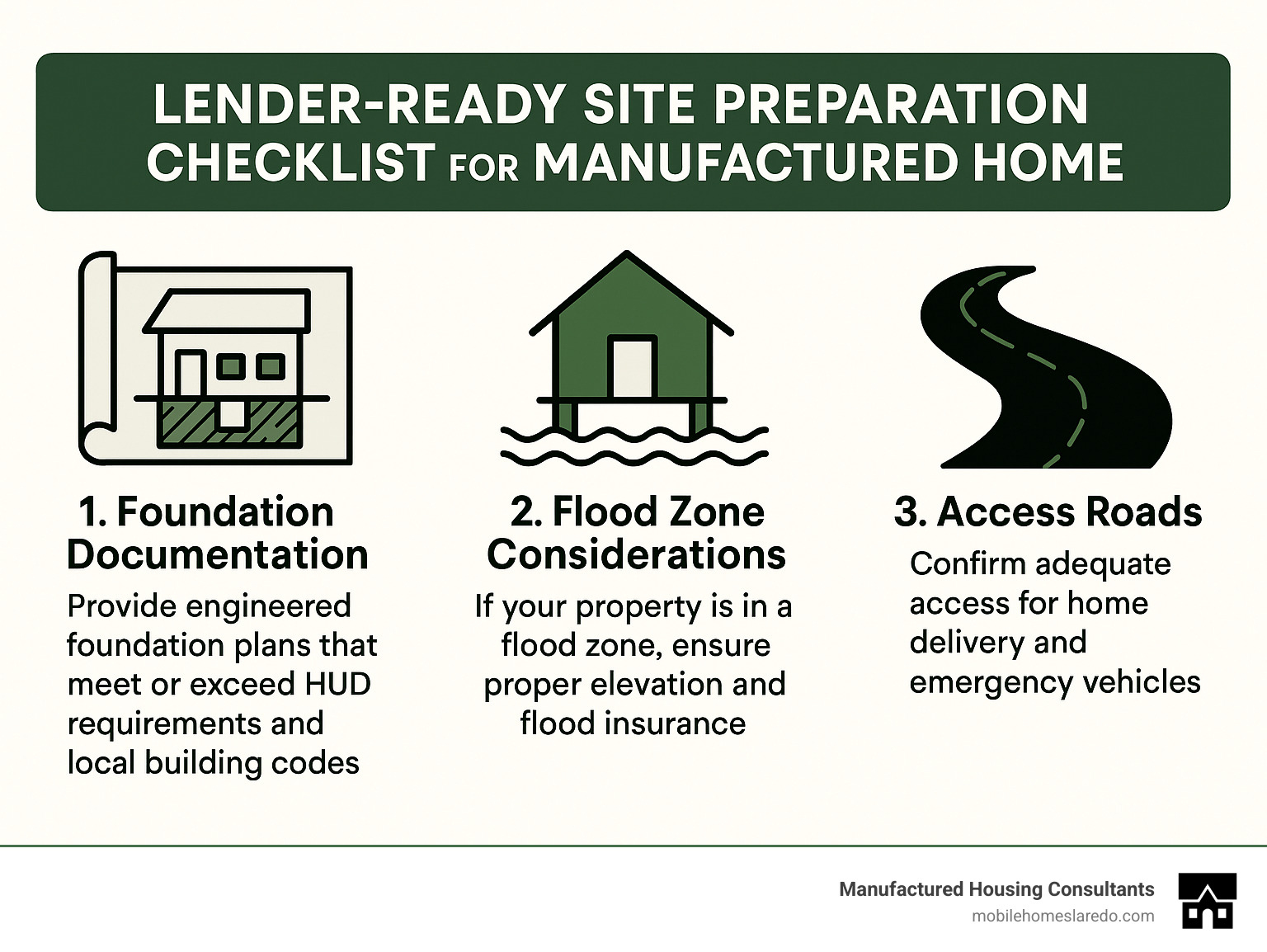 LENDER-READY SITE PREPARATION CHECKLIST FOR MANUFACTURED HOME

1. Foundation Documentation

Provide engineered foundation plans that meet or exceed HUD requirements and local building codes

2. Flood Zone Considerations

If your property is in a flood zone, ensure proper elevation and flood insurance

3. Access Roads

Confirm adequate access for home delivery and emergency vehicles

Manufactured Housing Consultants
mobilehomeslaredo.com